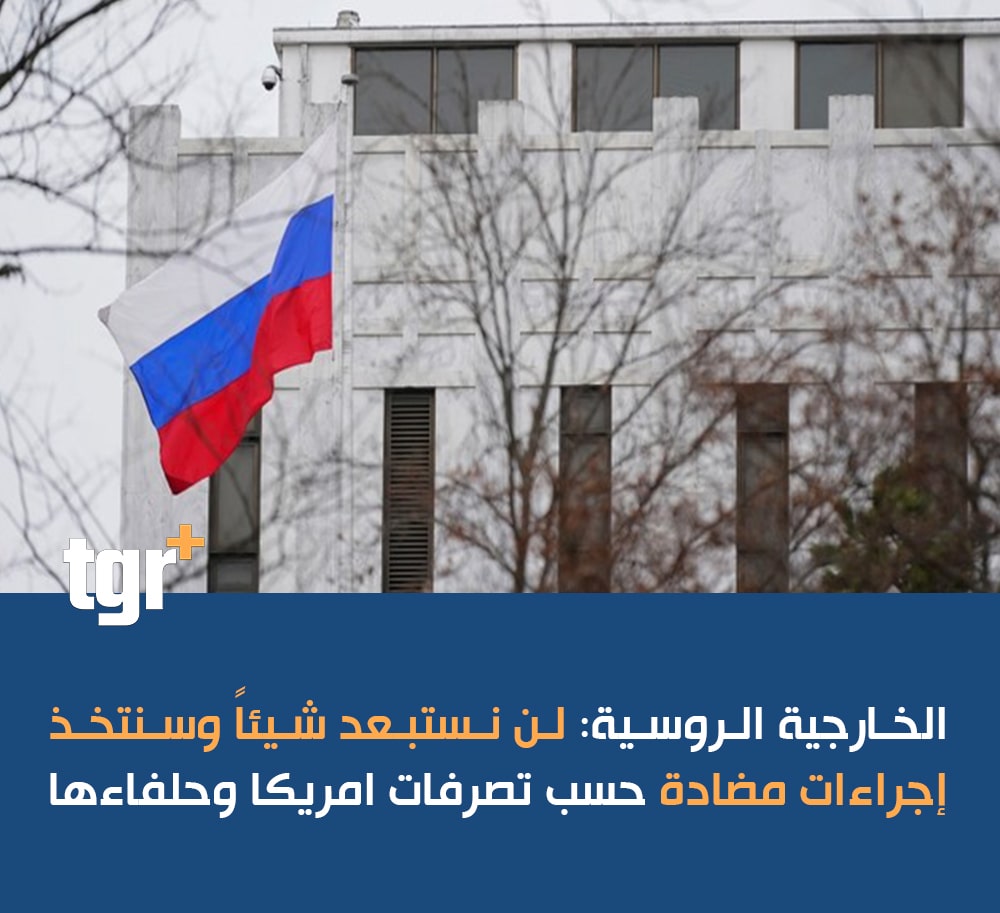 tgr+

الخارجية الروسية: لن نستبعد شيئاً وسنتخذ إجراءات مضادة حسب تصرفات امريكا وحلفاءها